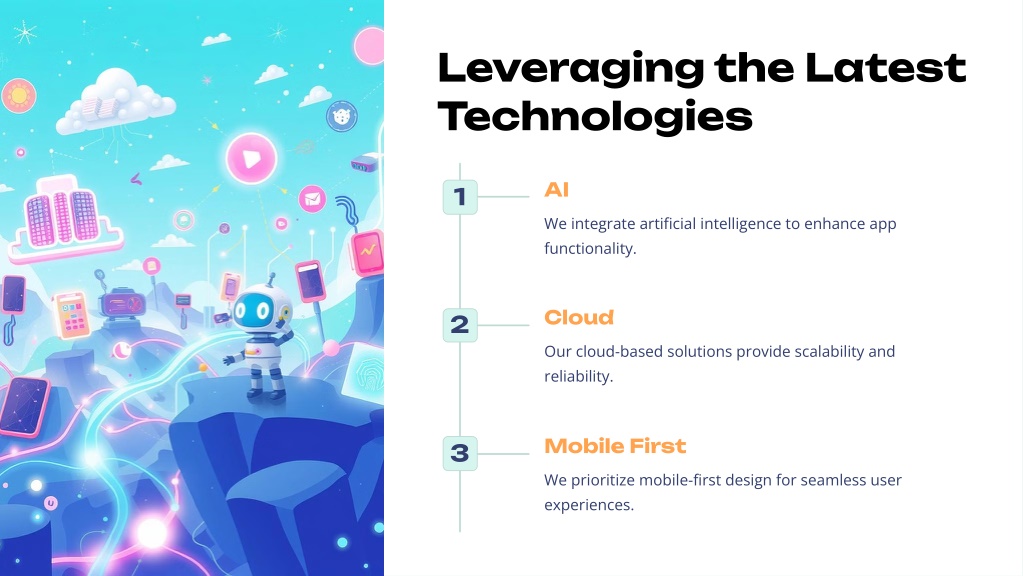 Leveraging the Latest Technologies

1
AI
We integrate artificial intelligence to enhance app functionality.

2
Cloud
Our cloud-based solutions provide scalability and reliability.

3
Mobile First
We prioritize mobile-first design for seamless user experiences.